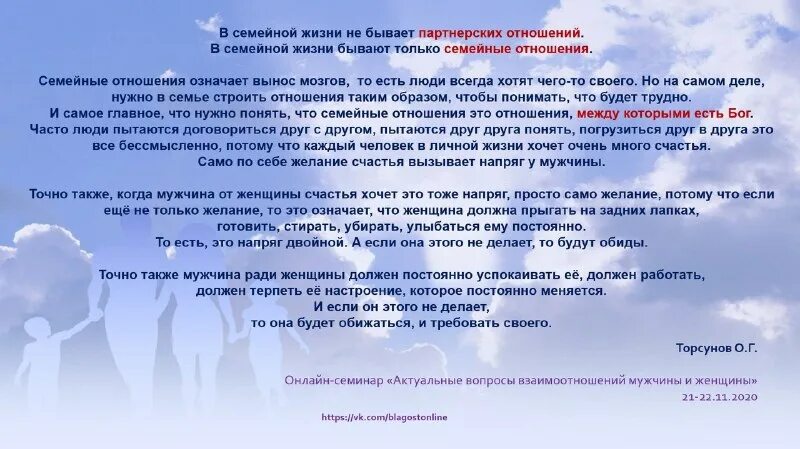 В семейной жизни не бывает партнерских отношений.
В семейной жизни бывают только семейные отношения.

Семейные отношения означает вынос мозгов, то есть люди всегда хотят чего-то своего. Но на самом деле, нужно в семье строить отношения таким образом, чтобы понимать, что будет трудно.
И самое главное, что нужно понять, что семейные отношения это отношения, между которыми есть Бог.
Часто люди пытаются договориться друг с другом, пытаются друг друга понять, погрузиться друг в друга это все бессмысленно, потому что каждый человек в личной жизни хочет очень много счастья.
Само по себе желание счастья вызывает напряг у мужчины.

Точно также, когда мужчина от женщины счастья хочет это тоже напряг, просто само желание, потому что если ещё не только желание, то это означает, что женщина должна прыгать на задних лапках, готовить, стирать, убирать, улыбаться ему постоянно.
То есть, это напряг двойной. А если она этого не делает, то будут обиды.

Точно также мужчина ради женщины должен постоянно успокаивать её, должен работать, должен терпеть её настроение, которое постоянно меняется.
И если он этого не делает, то она будет обижаться, и требовать своего.

Торсунов О.Г.

Онлайн-семинар «Актуальные вопросы взаимоотношений мужчины и женщины»
21-22.11.2020

https://vk.com/blagostonline